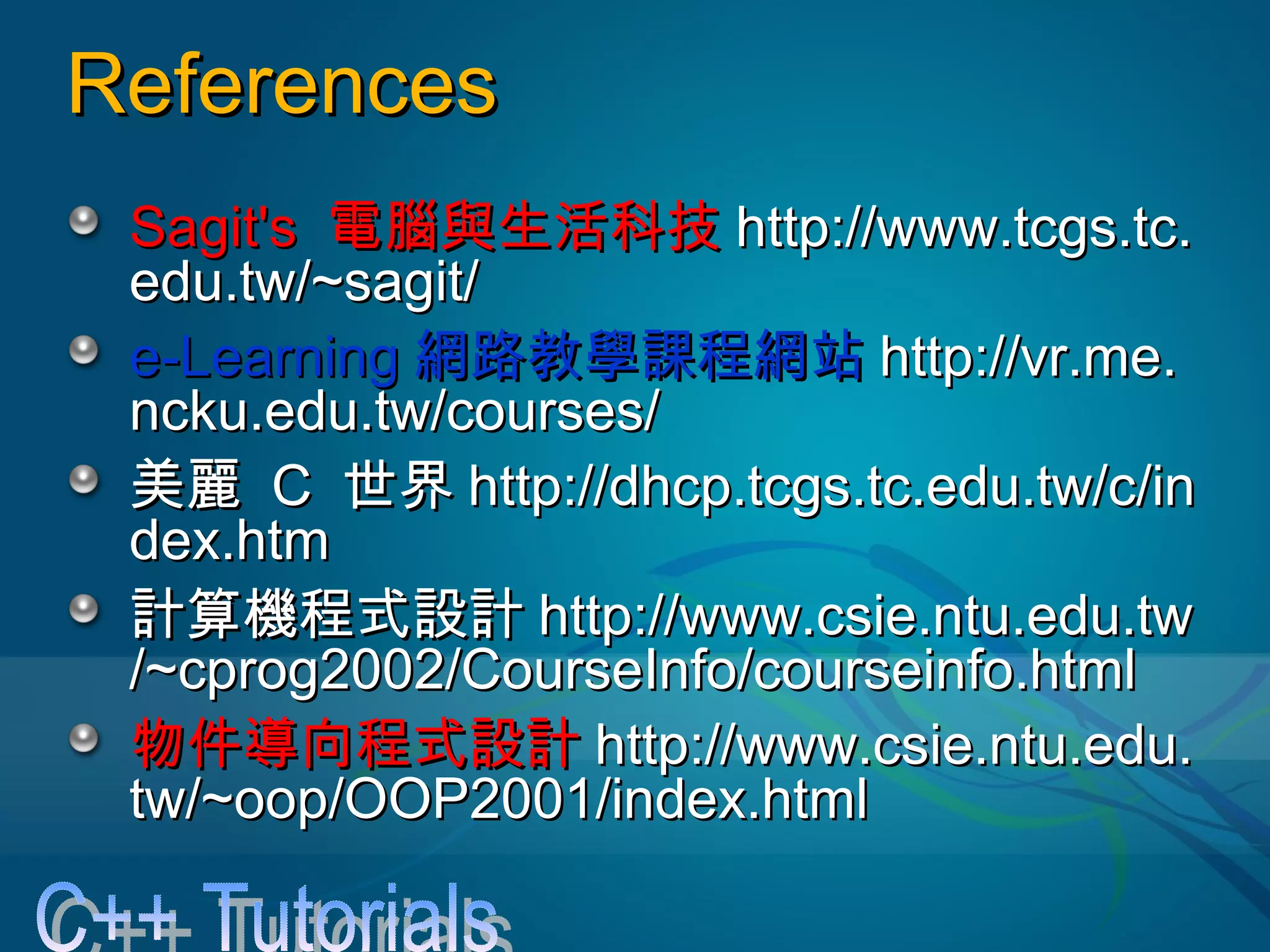 References

Sagit's 電腦與生活科技 http://www.tcgs.tc.edu.tw/~sagit/

e-Learning 網路教學課程網站 http://vr.me.ncku.edu.tw/courses/

美麗 C 世界 http://dhcp.tcgs.tc.edu.tw/c/index.htm

計算機程式設計 http://www.csie.ntu.edu.tw/~cprog2002/CourseInfo/courseinfo.html

物件導向程式設計 http://www.csie.ntu.edu.tw/~oop/OOP2001/index.html

C++ Tutorials